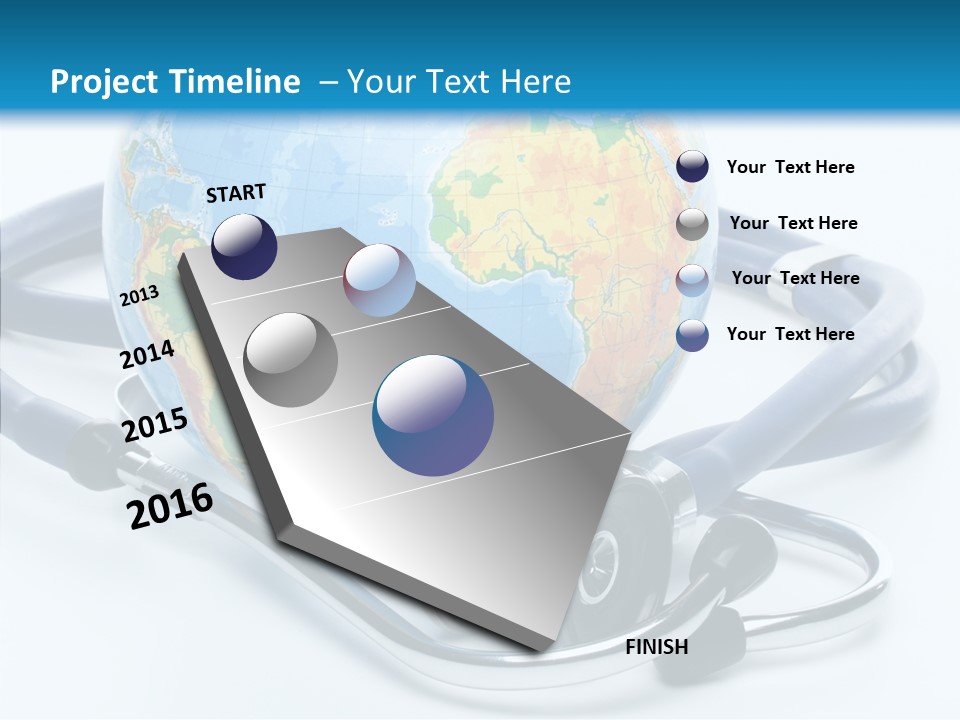 Project Timeline – Your Text Here

START

2013

2014

2015

2016

FINISH

Your Text Here

Your Text Here

Your Text Here

Your Text Here